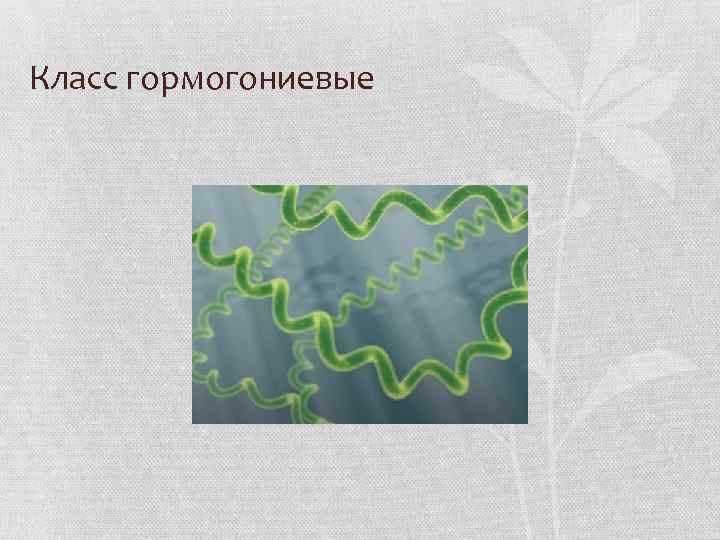 Класс гормогониевые